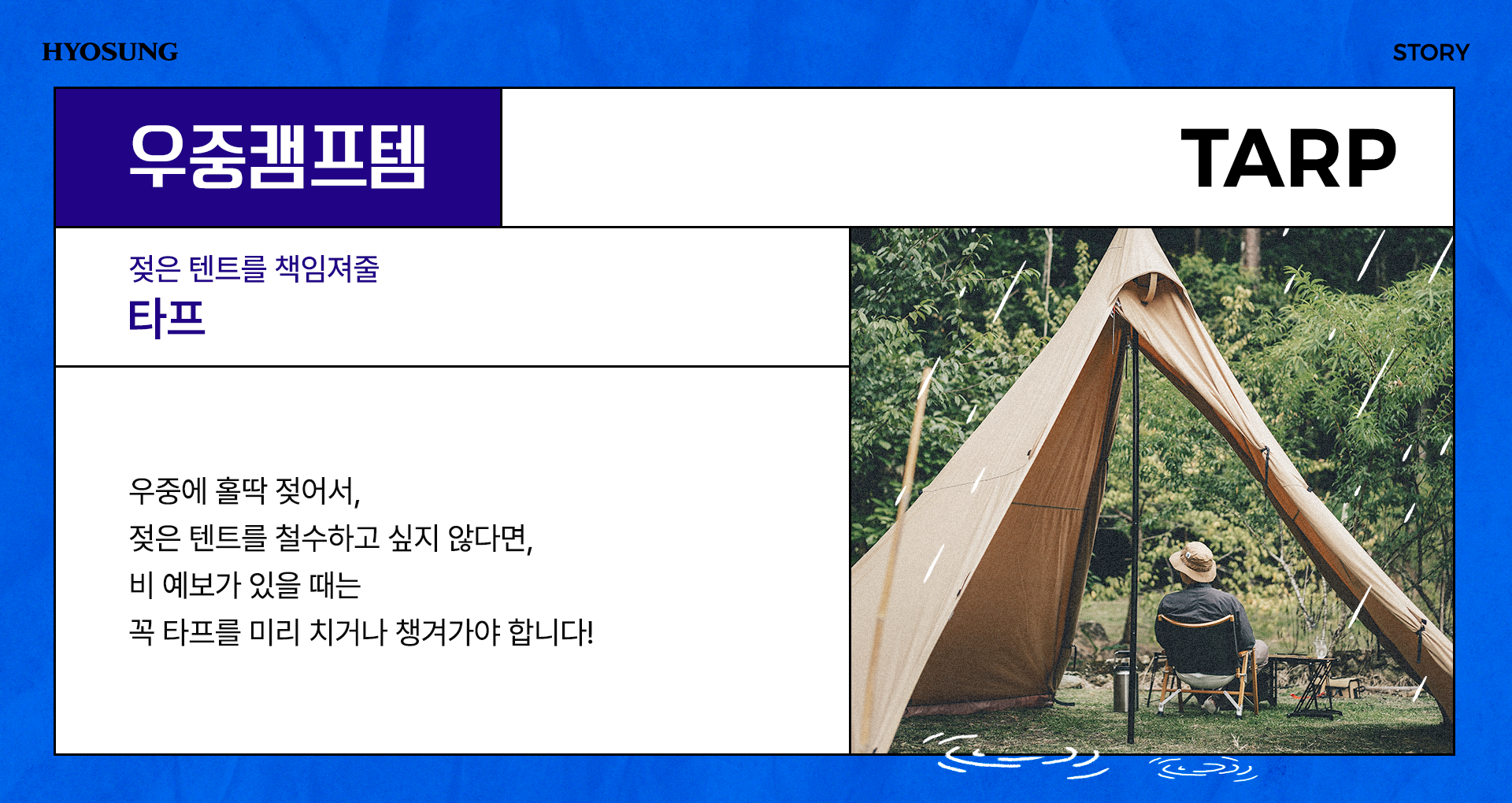 HYOSUNG

STORY

우중캠프템

TARP

젖은 텐트를 책임져줄

타프

우중에 홀딱 젖어서,
젖은 텐트를 철수하고 싶지 않다면,
비 예보가 있을 때는
꼭 타프를 미리 치거나 챙겨가야 합니다!